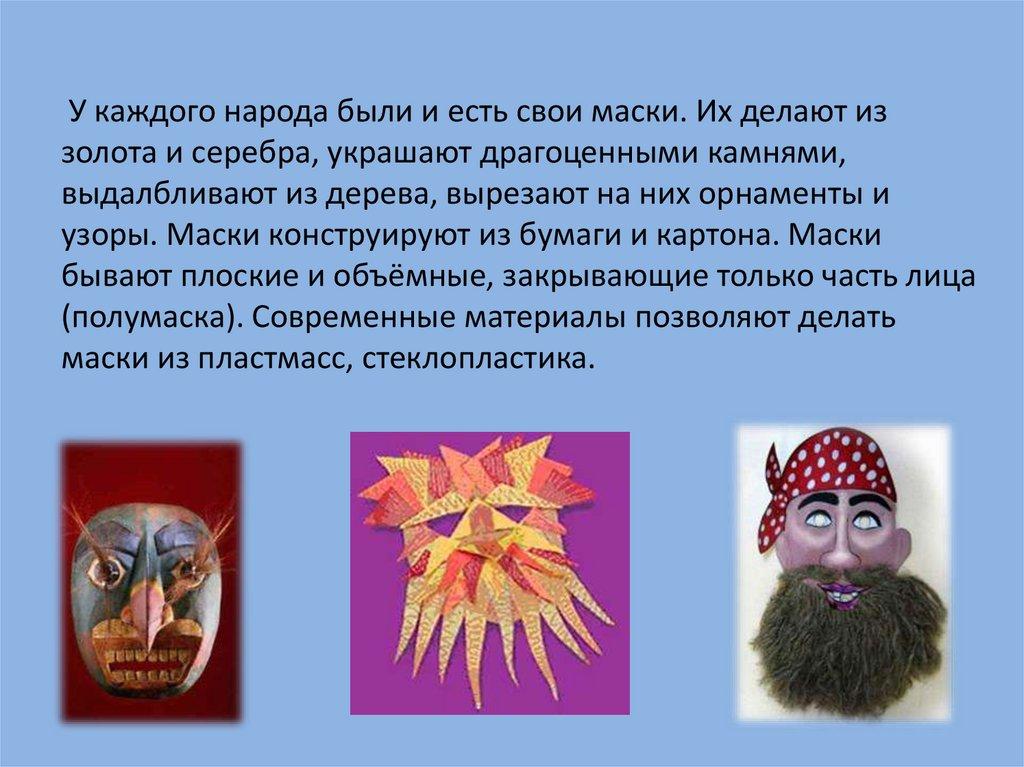 У каждого народа были и есть свои маски. Их делают из золота и серебра, украшают драгоценными камнями, выдалбливают из дерева, вырезают на них орнаменты и узоры. Маски конструируют из бумаги и картона. Маски бывают плоские и объёмные, закрывающие только часть лица (полумаска). Современные материалы позволяют делать маски из пластмасс, стеклопластика.